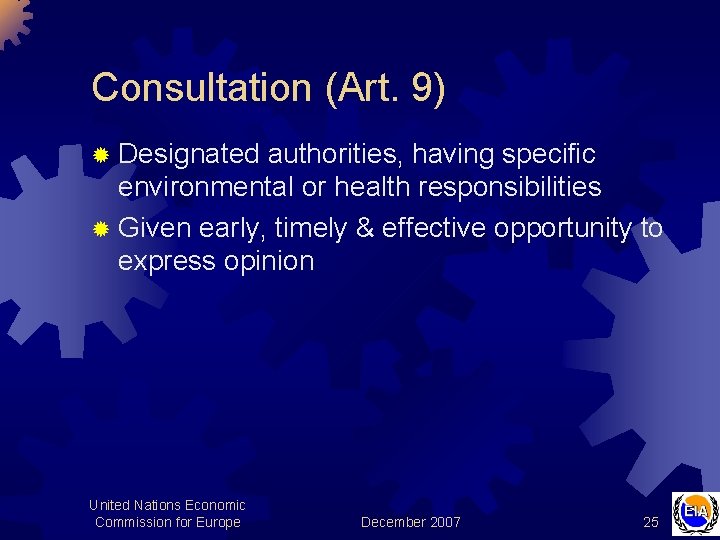 Consultation (Art. 9)

Designated authorities, having specific environmental or health responsibilities

Given early, timely & effective opportunity to express opinion

United Nations Economic Commission for Europe

December 2007

25

EIA